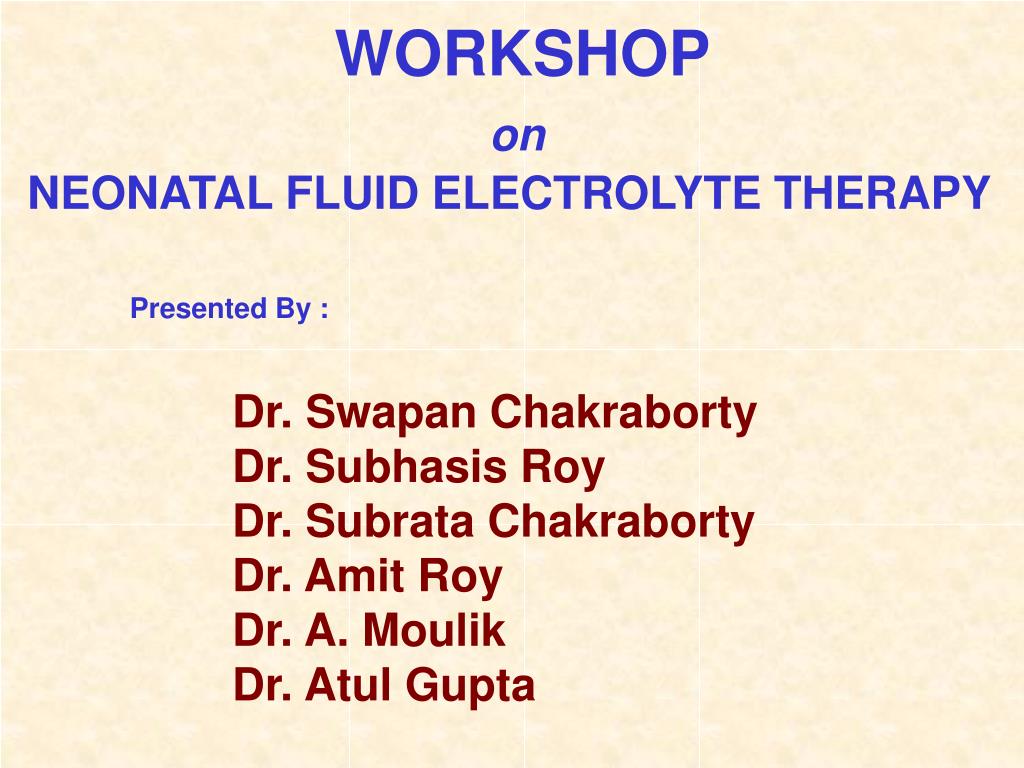 WORKSHOP
on
NEONATAL FLUID ELECTROLYTE THERAPY

Presented By :

Dr. Swapan Chakraborty
Dr. Subhasis Roy
Dr. Subrata Chakraborty
Dr. Amit Roy
Dr. A. Moulik
Dr. Atul Gupta